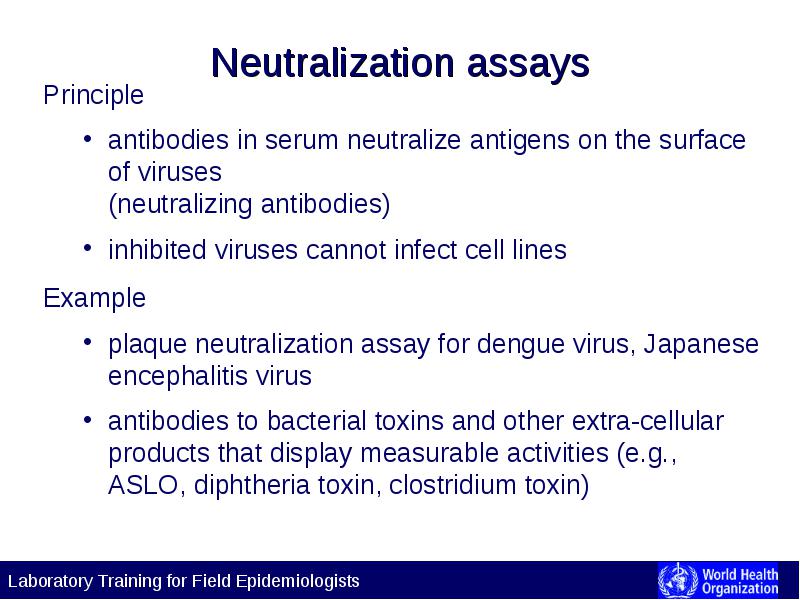 Neutralization assays

Principle

• antibodies in serum neutralize antigens on the surface of viruses
(neutralizing antibodies)

• inhibited viruses cannot infect cell lines

Example

• plaque neutralization assay for dengue virus, Japanese encephalitis virus

• antibodies to bacterial toxins and other extra-cellular products that display measurable activities (e.g., ASLO, diphtheria toxin, clostridium toxin)

Laboratory Training for Field Epidemiologists

World Health Organization